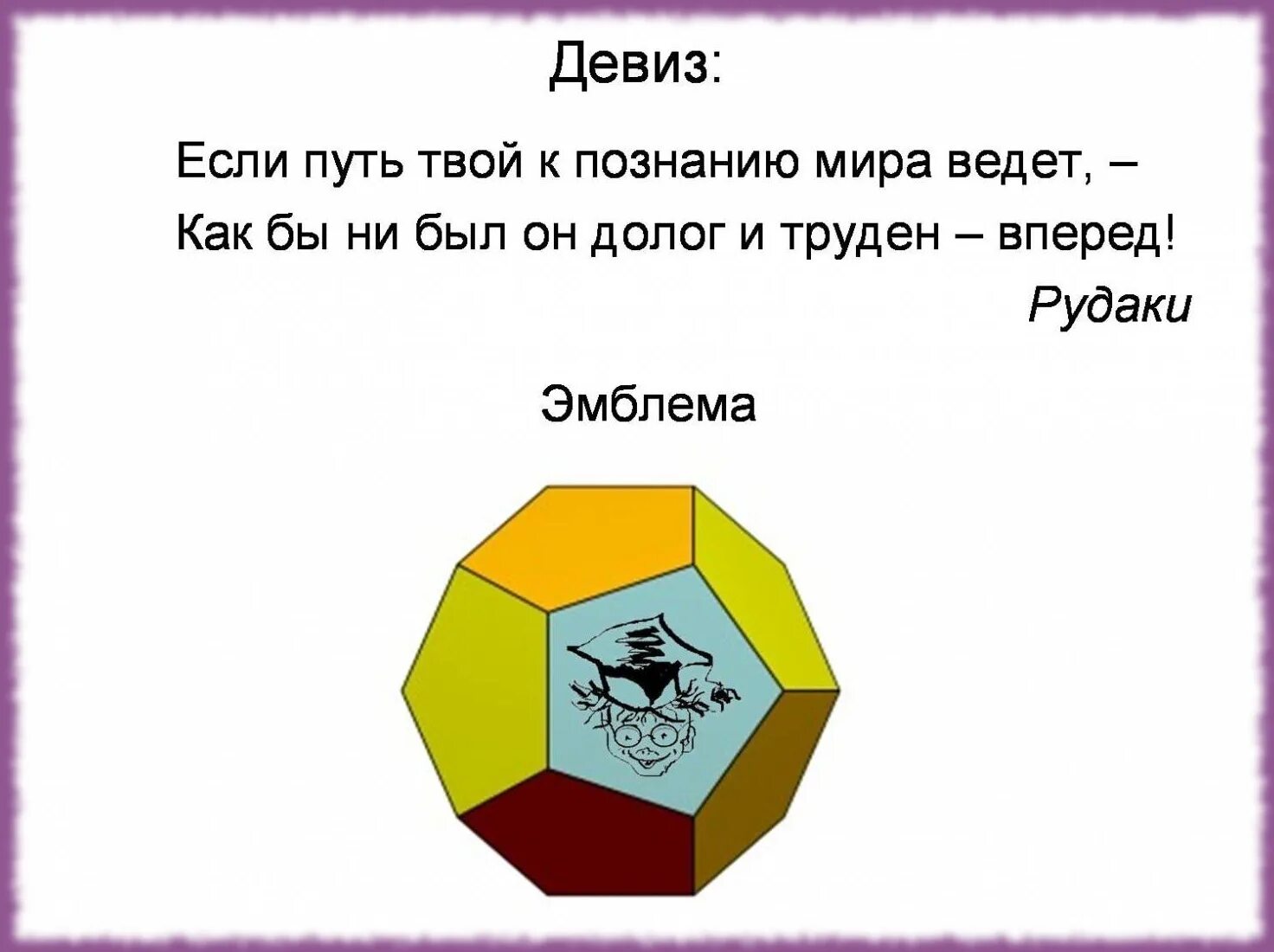 Девиз:

Если путь твой к познанию мира ведет, –
Как бы ни был он долог и труден – вперед!

Рудаки

Эмблема